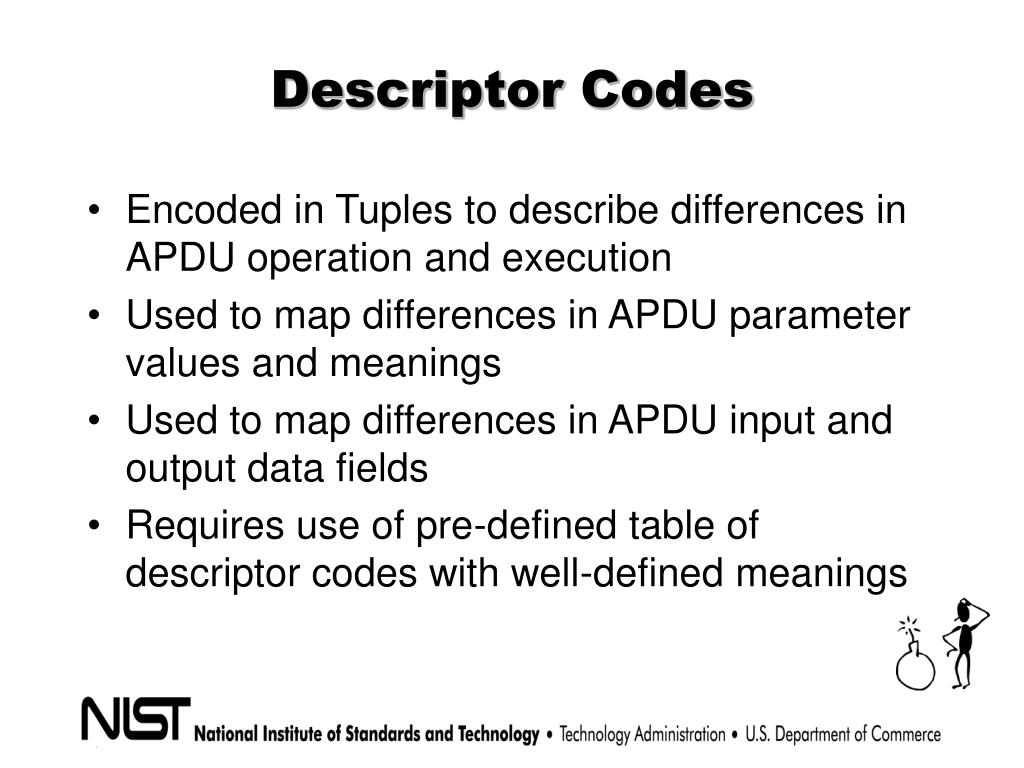 Descriptor Codes

• Encoded in Tuples to describe differences in APDU operation and execution
• Used to map differences in APDU parameter values and meanings
• Used to map differences in APDU input and output data fields
• Requires use of pre-defined table of descriptor codes with well-defined meanings

NIST National Institute of Standards and Technology • Technology Administration • U.S. Department of Commerce